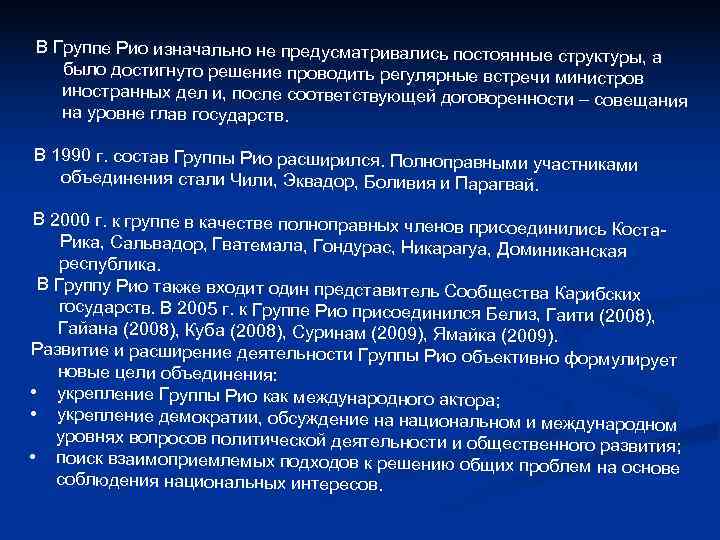 В Группе Рио изначально не предусматривались постоянные структуры, а было достигнуто решение проводить регулярные встречи министров иностранных дел и, после соответствующей договоренности – совещания на уровне глав государств.

В 1990 г. состав Группы Рио расширился. Полноправными участниками объединения стали Чили, Эквадор, Боливия и Парагвай.

В 2000 г. к группе в качестве полноправных членов присоединились Коста-Рика, Сальвадор, Гватемала, Гондурас, Никарагуа, Доминиканская республика.

В Группу Рио также входит один представитель Сообщества Карибских государств. В 2005 г. к Группе Рио присоединился Белиз, Гаити (2008), Гайана (2008), Куба (2008), Суринам (2009), Ямайка (2009).

Развитие и расширение деятельности Группы Рио объективно формулирует новые цели объединения:
• укрепление Группы Рио как международного актора;
• укрепление демократии, обсуждение на национальном и международном уровнях вопросов политической деятельности и общественного развития;
• поиск взаимоприемлемых подходов к решению общих проблем на основе соблюдения национальных интересов.